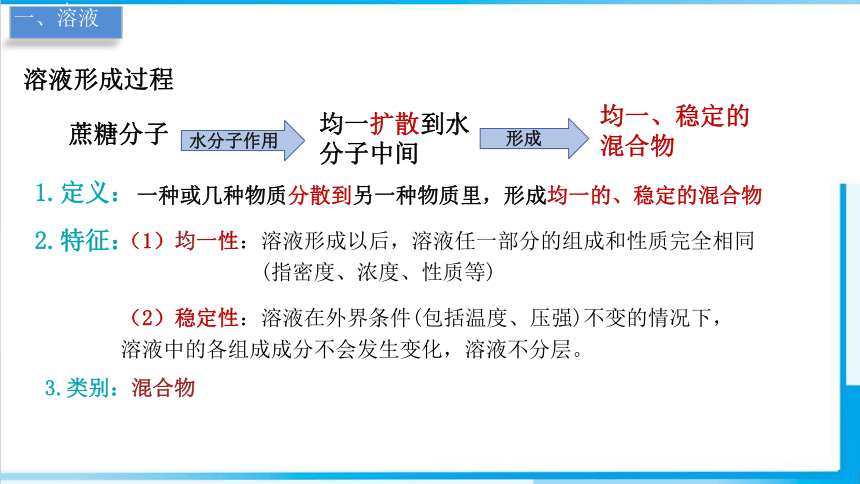 一、溶液

溶液形成过程

蔗糖分子 水分子作用 均一扩散到水分子中间 形成 均一、稳定的混合物

1.定义：一种或几种物质分散到另一种物质里，形成均一的、稳定的混合物

2.特征：（1）均一性：溶液形成以后，溶液任一部分的组成和性质完全相同（指密度、浓度、性质等）

（2）稳定性：溶液在外界条件(包括温度、压强)不变的情况下，溶液中的各组成成分不会发生变化，溶液不分层。

3.类别：混合物